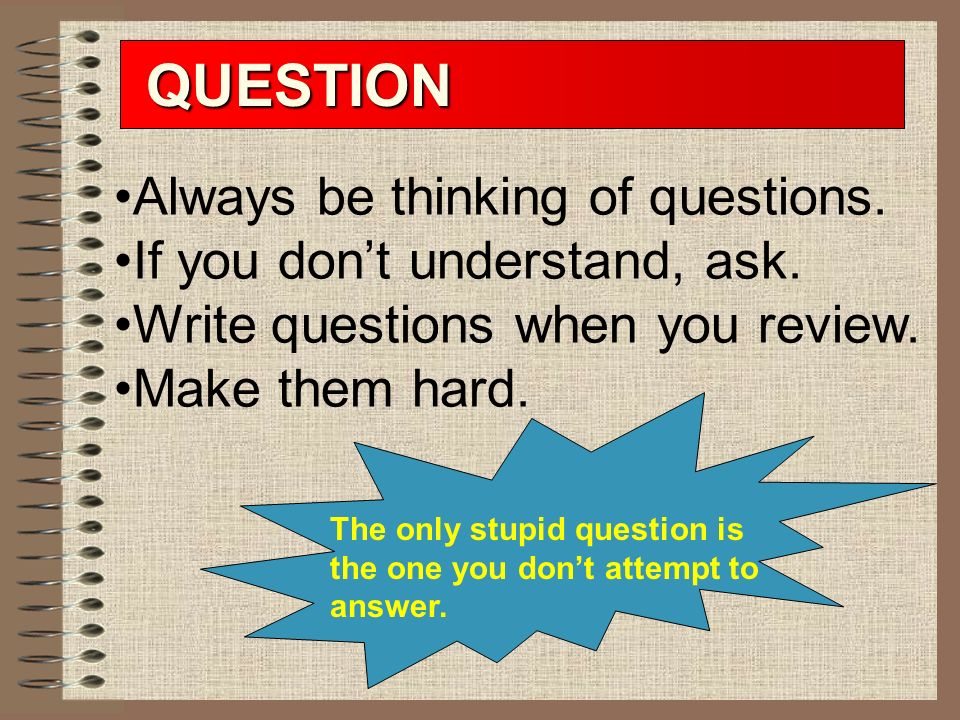 QUESTION

•Always be thinking of questions.
•If you don’t understand, ask.
•Write questions when you review.
•Make them hard.

The only stupid question is the one you don’t attempt to answer.